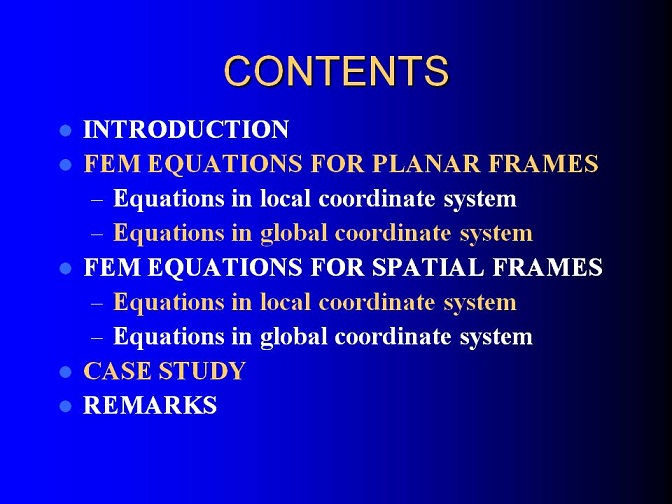 CONTENTS

- INTRODUCTION
- FEM EQUATIONS FOR PLANAR FRAMES
  – Equations in local coordinate system
  – Equations in global coordinate system
- FEM EQUATIONS FOR SPATIAL FRAMES
  – Equations in local coordinate system
  – Equations in global coordinate system
- CASE STUDY
- REMARKS